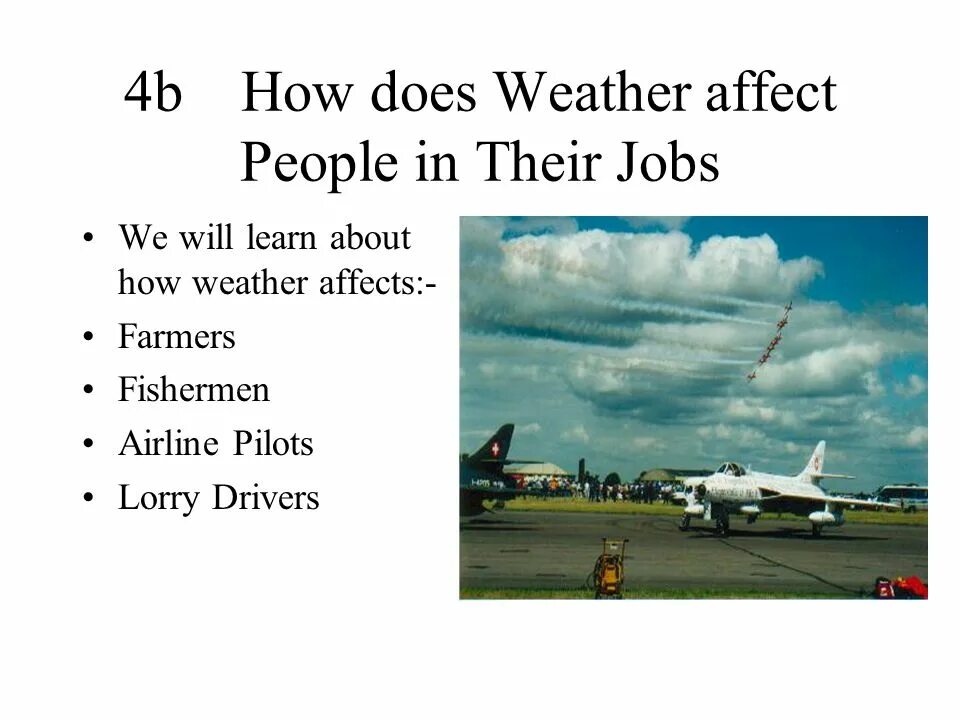 4b How does Weather affect People in Their Jobs

• We will learn about how weather affects:-
• Farmers
• Fishermen
• Airline Pilots
• Lorry Drivers